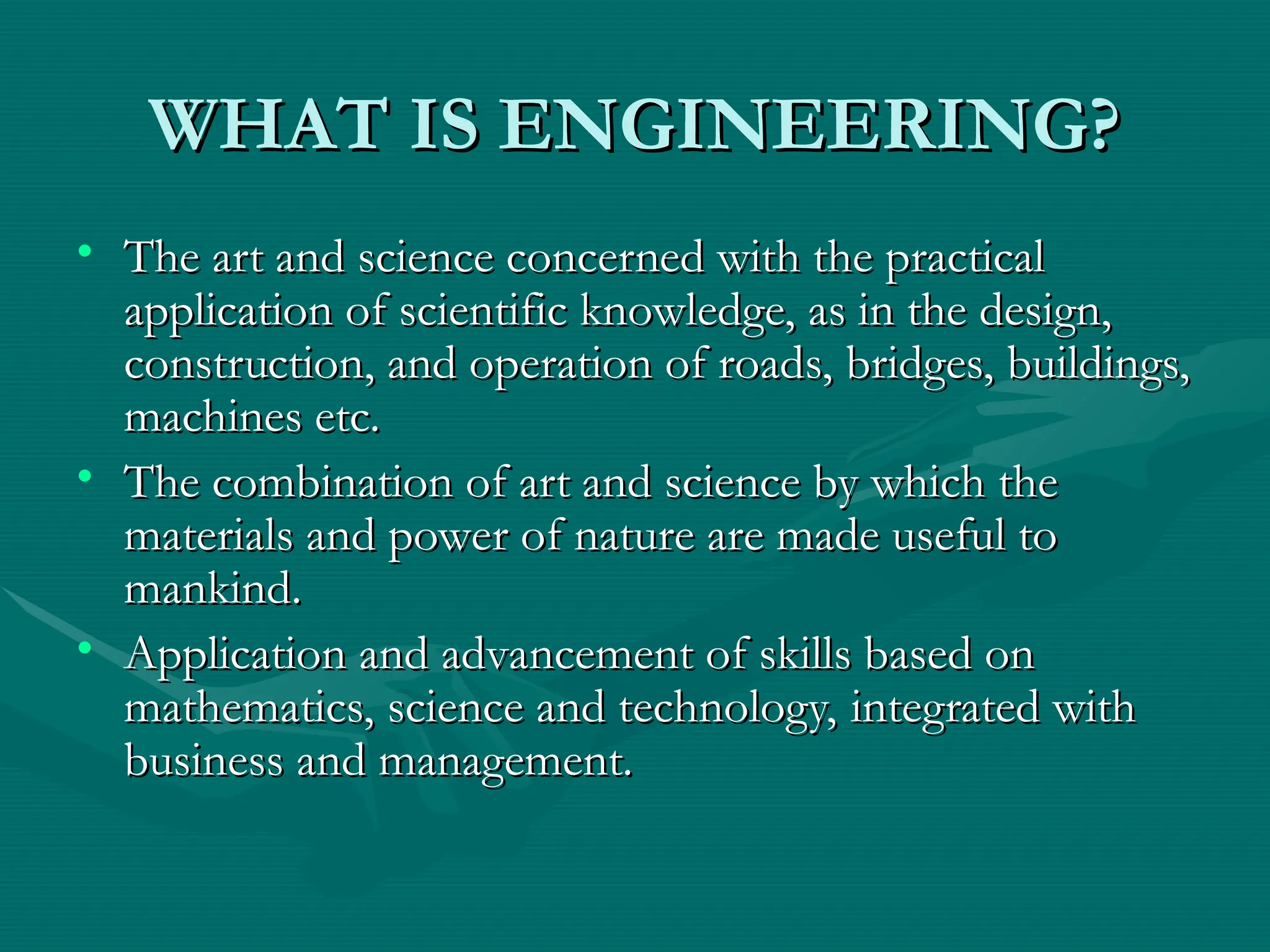 WHAT IS ENGINEERING?

• The art and science concerned with the practical application of scientific knowledge, as in the design, construction, and operation of roads, bridges, buildings, machines etc.
• The combination of art and science by which the materials and power of nature are made useful to mankind.
• Application and advancement of skills based on mathematics, science and technology, integrated with business and management.